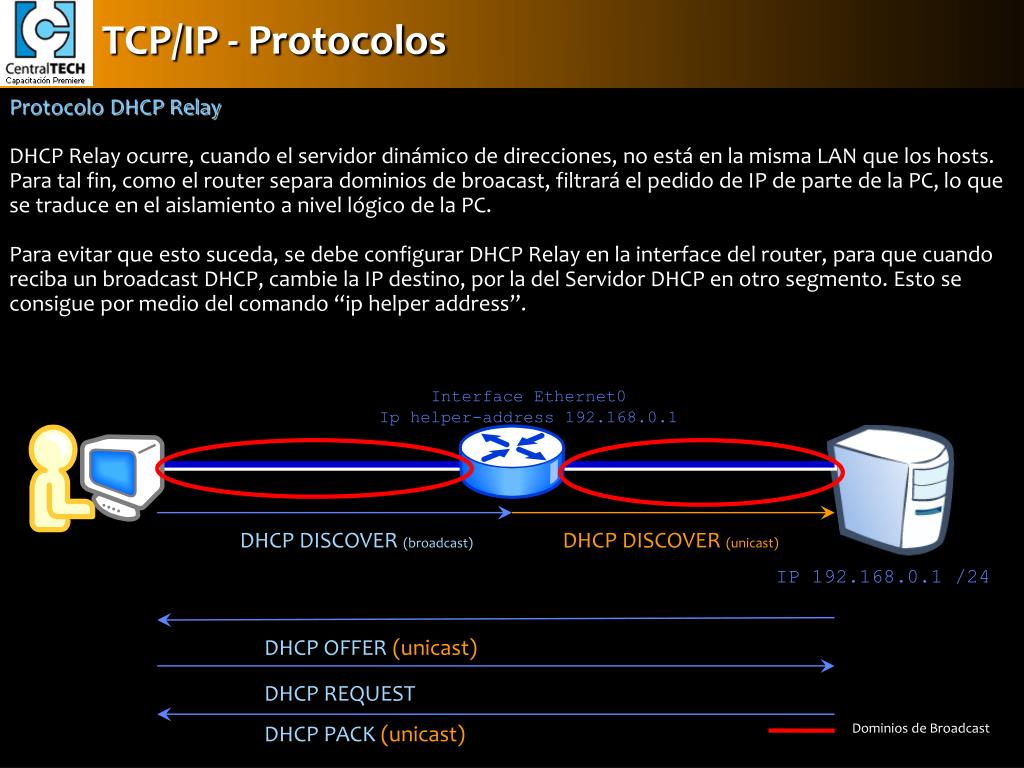 CentralTECH
Capacitación Premiere

TCP/IP - Protocolos

Protocolo DHCP Relay

DHCP Relay ocurre, cuando el servidor dinámico de direcciones, no está en la misma LAN que los hosts. Para tal fin, como el router separa dominios de broacast, filtrará el pedido de IP de parte de la PC, lo que se traduce en el aislamiento a nivel lógico de la PC.

Para evitar que esto suceda, se debe configurar DHCP Relay en la interface del router, para que cuando reciba un broadcast DHCP, cambie la IP destino, por la del Servidor DHCP en otro segmento. Esto se consigue por medio del comando “ip helper address”.

Interface Ethernet0
Ip helper-address 192.168.0.1

DHCP DISCOVER (broadcast)
DHCP DISCOVER (unicast)
IP 192.168.0.1 /24

DHCP OFFER (unicast)
DHCP REQUEST
DHCP PACK (unicast)

Dominios de Broadcast